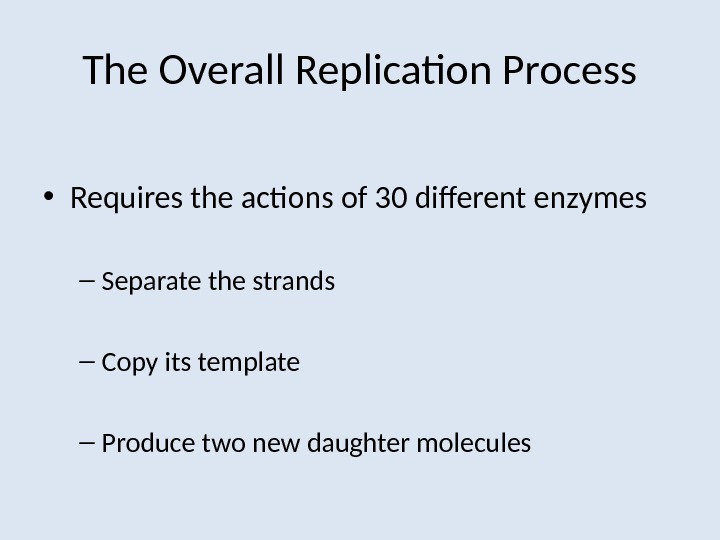 The Overall Replication Process

• Requires the actions of 30 different enzymes

– Separate the strands

– Copy its template

– Produce two new daughter molecules